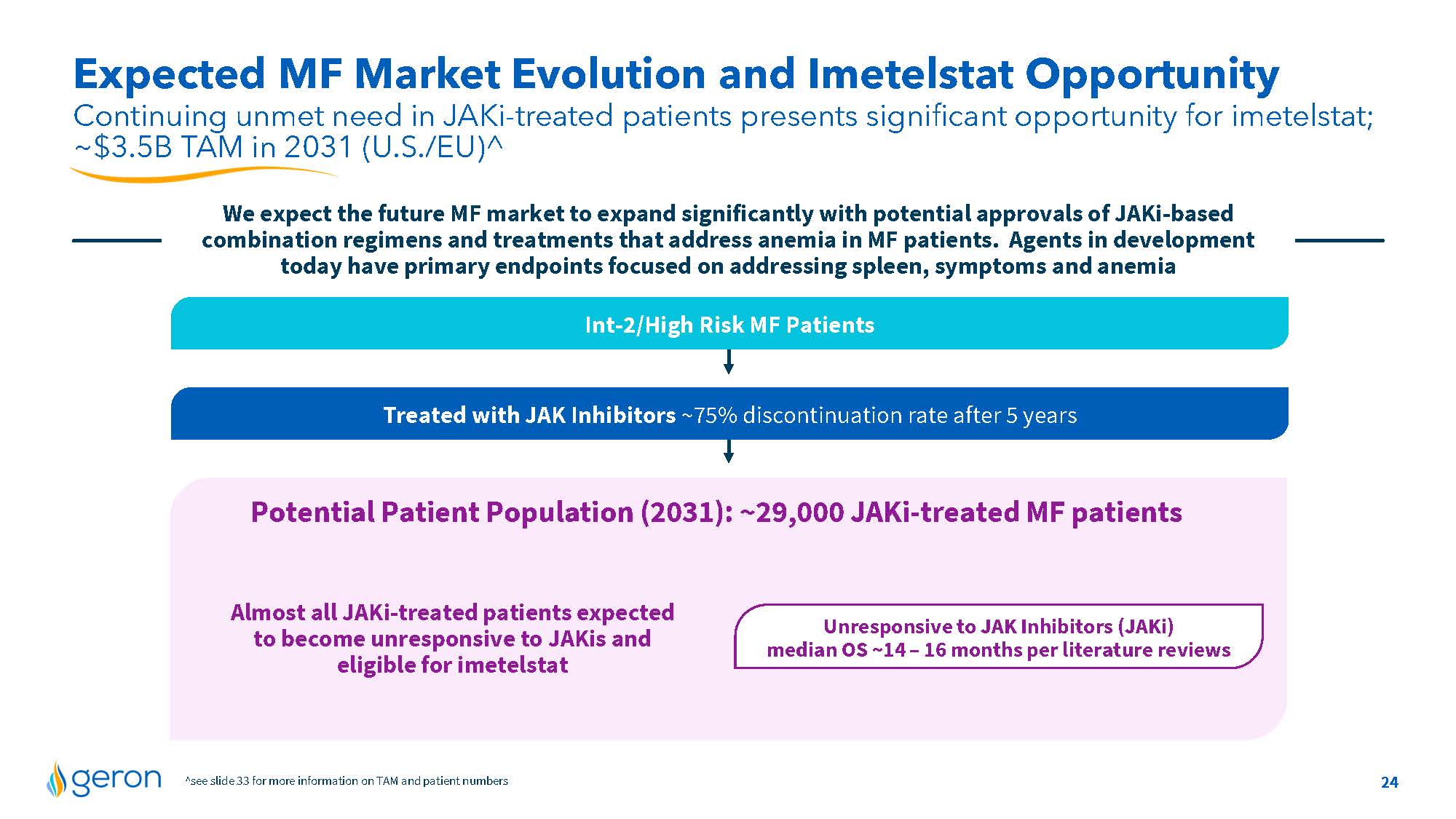 Expected MF Market Evolution and Imetelstat Opportunity

Continuing unmet need in JAKi-treated patients presents significant opportunity for imetelstat; ~$3.5B TAM in 2031 (U.S./EU)^

We expect the future MF market to expand significantly with potential approvals of JAKi-based combination regimens and treatments that address anemia in MF patients. Agents in development today have primary endpoints focused on addressing spleen, symptoms and anemia

Int-2/High Risk MF Patients

Treated with JAK Inhibitors ~75% discontinuation rate after 5 years

Potential Patient Population (2031): ~29,000 JAKi-treated MF patients

Almost all JAKi-treated patients expected to become unresponsive to JAKis and eligible for imetelstat

Unresponsive to JAK Inhibitors (JAKi) median OS ~14 – 16 months per literature reviews

geron

^see slide 33 for more information on TAM and patient numbers

24